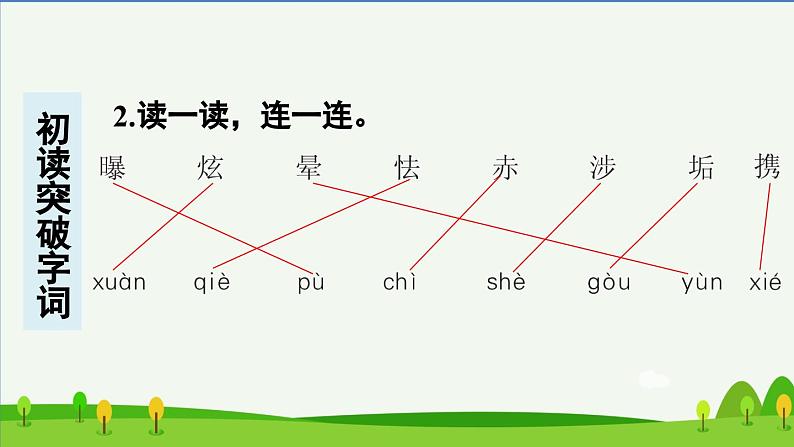 初读突破字词

2.读一读，连一连。

曝 炫 晕 怯 赤 涉 垢 携

xuàn qiè pù chì shè gòu yùn xié